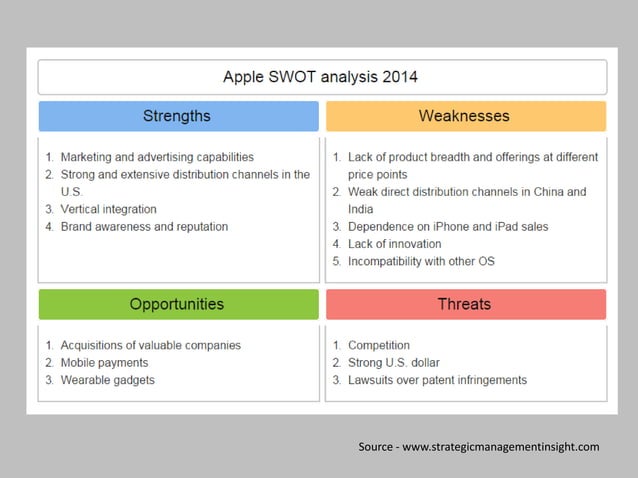 Apple SWOT analysis 2014

Strengths

1. Marketing and advertising capabilities
2. Strong and extensive distribution channels in the U.S.
3. Vertical integration
4. Brand awareness and reputation

Weaknesses

1. Lack of product breadth and offerings at different price points
2. Weak direct distribution channels in China and India
3. Dependence on iPhone and iPad sales
4. Lack of innovation
5. Incompatibility with other OS

Opportunities

1. Acquisitions of valuable companies
2. Mobile payments
3. Wearable gadgets

Threats

1. Competition
2. Strong U.S. dollar
3. Lawsuits over patent infringements

Source - www.strategicmanagementinsight.com